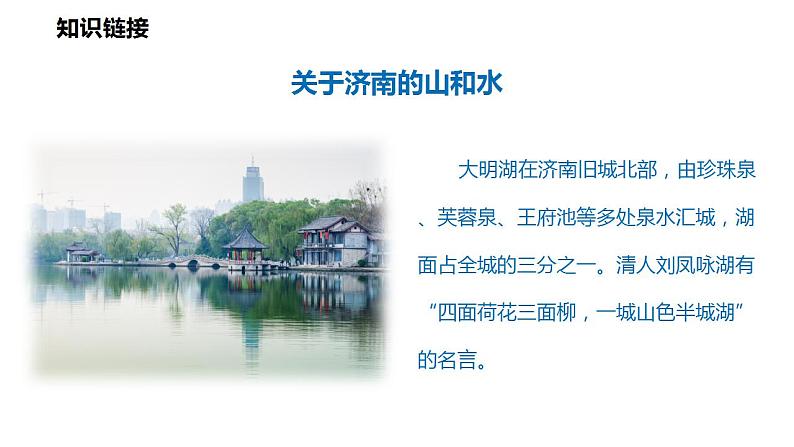 知识链接

关于济南的山和水

大明湖在济南旧城北部，由珍珠泉、芙蓉泉、王府池等多处泉水汇城，湖面占全城的三分之一。清人刘凤咏湖有“四面荷花三面柳，一城山色半城湖”的名言。